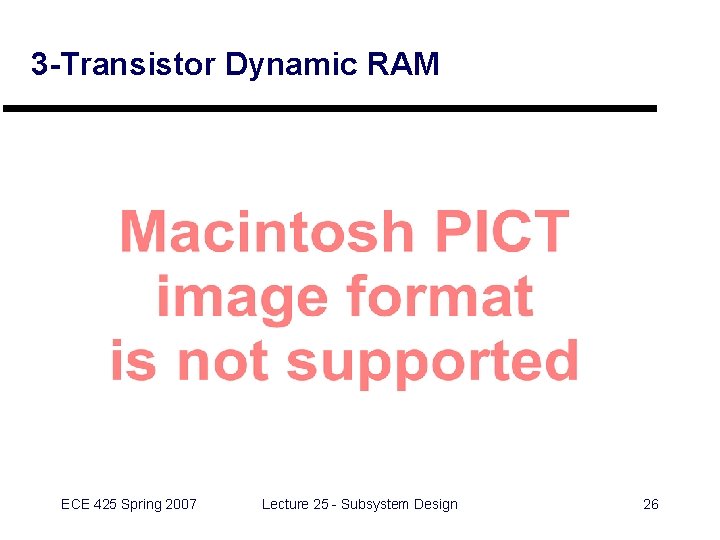 3-Transistor Dynamic RAM

Macintosh PICT image format is not supported

ECE 425 Spring 2007

Lecture 25 - Subsystem Design

26